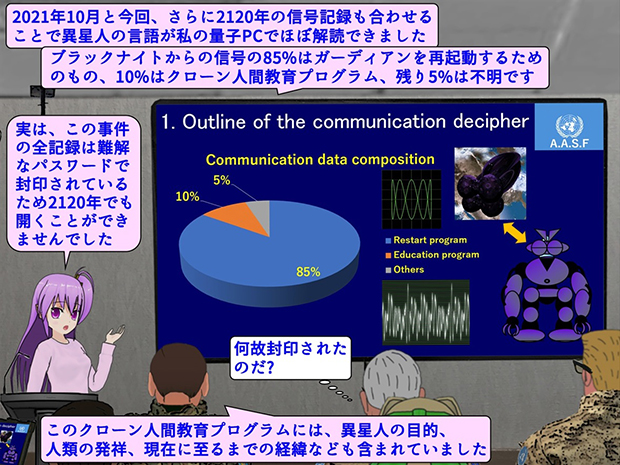 2021年10月と今回、さらに2120年の信号記録も合わせることで異星人の言語が私の量子PCでほぼ解読できました

ブラックナイトからの信号の85%はガーディアンを再起動するためのもの、10%はクローン人間教育プログラム、残り5%は不明です

実は、この事件の全記録は難解なパスワードで封印されているため2120年でも開くことができませんでした

1. Outline of the communication decipher

A.A.S.F

Communication data composition

5%

10%

85%

Restart program

Education program

Others

何故封印されたのだ?

このクローン人間教育プログラムには、異星人の目的、人類の発祥、現在に至るまでの経緯なども含まれていました